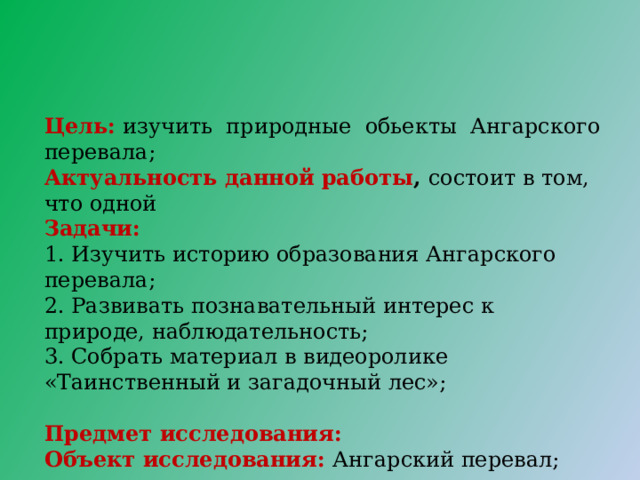 Цель: изучить природные обьекты Ангарского перевала;
Актуальность данной работы, состоит в том, что одной
Задачи:
1. Изучить историю образования Ангарского перевала;
2. Развивать познавательный интерес к природе, наблюдательность;
3. Собрать материал в видеоролике «Таинственный и загадочный лес»;

Предмет исследования:
Объект исследования: Ангарский перевал;